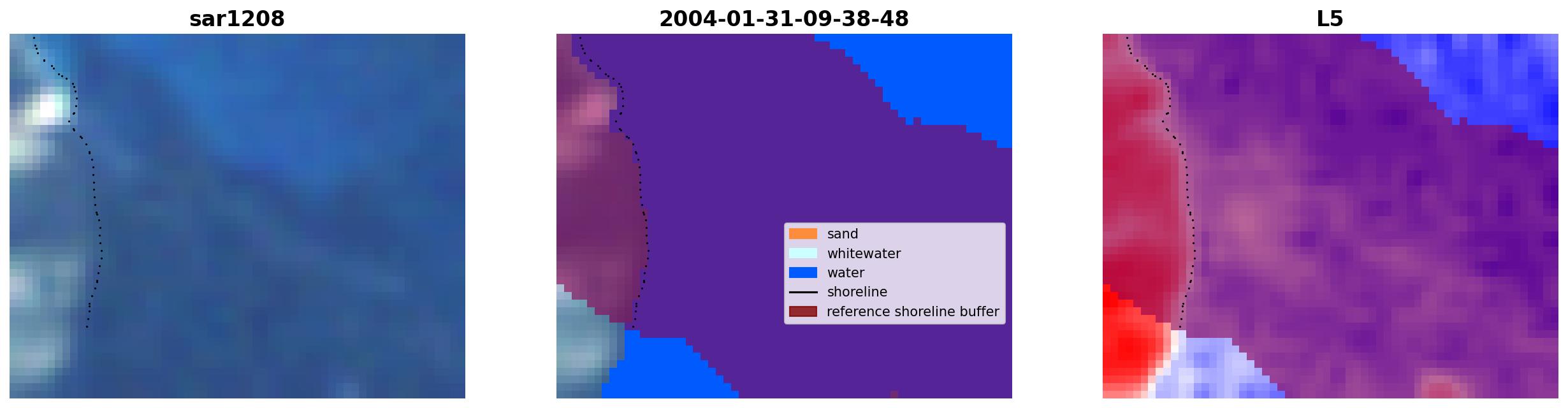 sar1208

2004-01-31-09-38-48

sand
whitewater
water
shoreline
reference shoreline buffer

L5